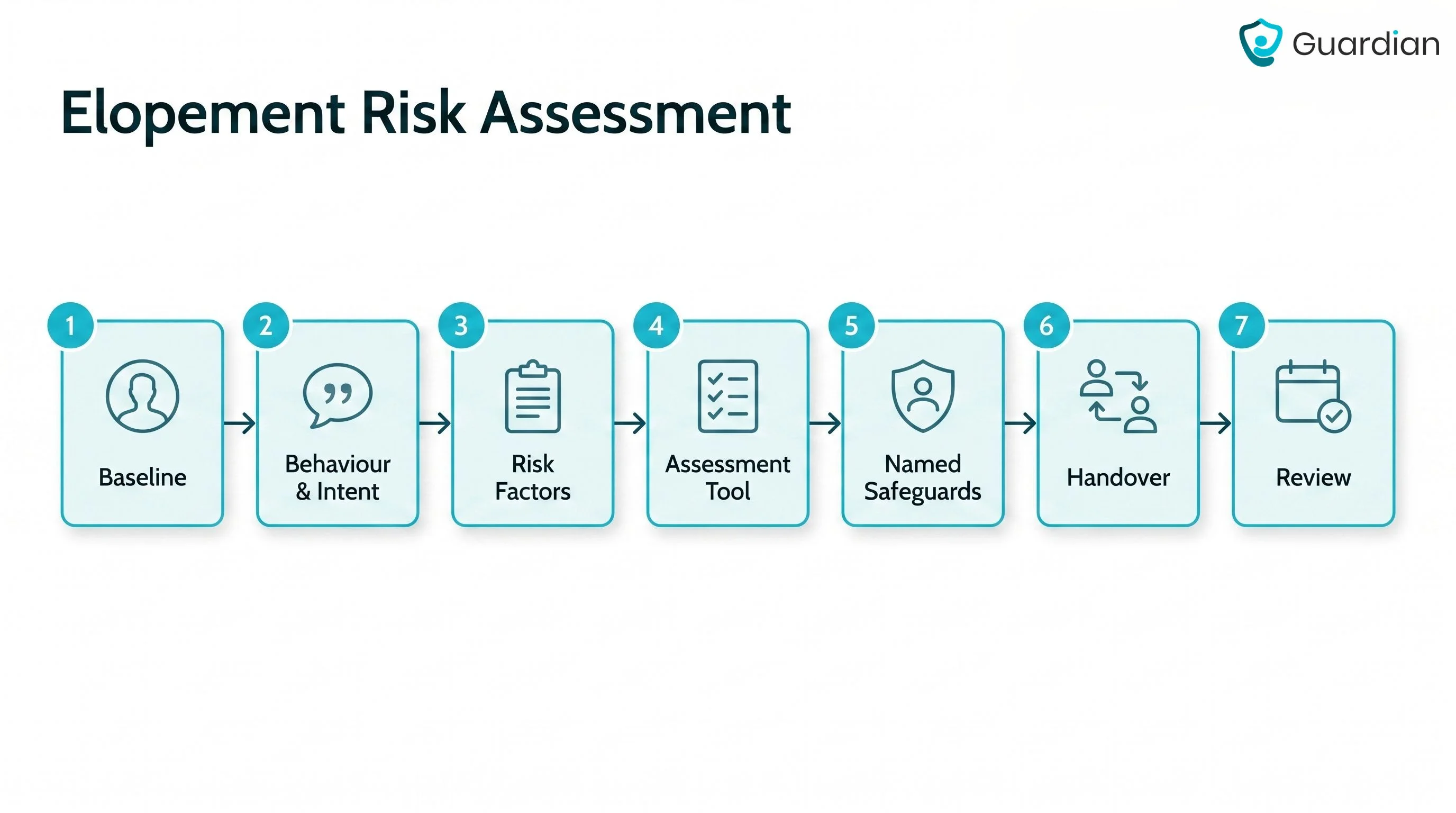 Guardian

Elopement Risk Assessment

1
Baseline

2
Behaviour & Intent

3
Risk Factors

4
Assessment Tool

5
Named Safeguards

6
Handover

7
Review